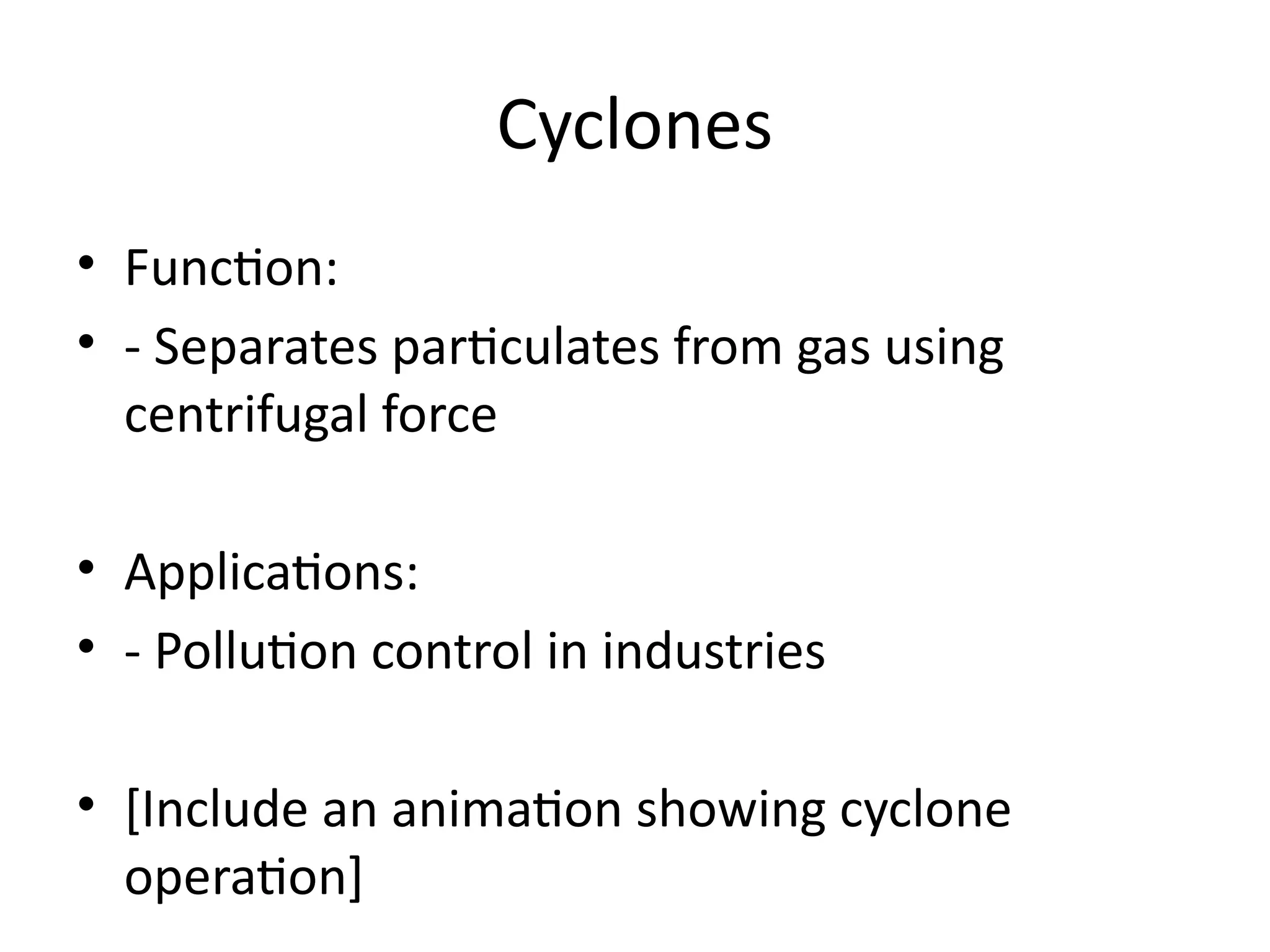 Cyclones

• Function:
• - Separates particulates from gas using centrifugal force

• Applications:
• - Pollution control in industries

• [Include an animation showing cyclone operation]